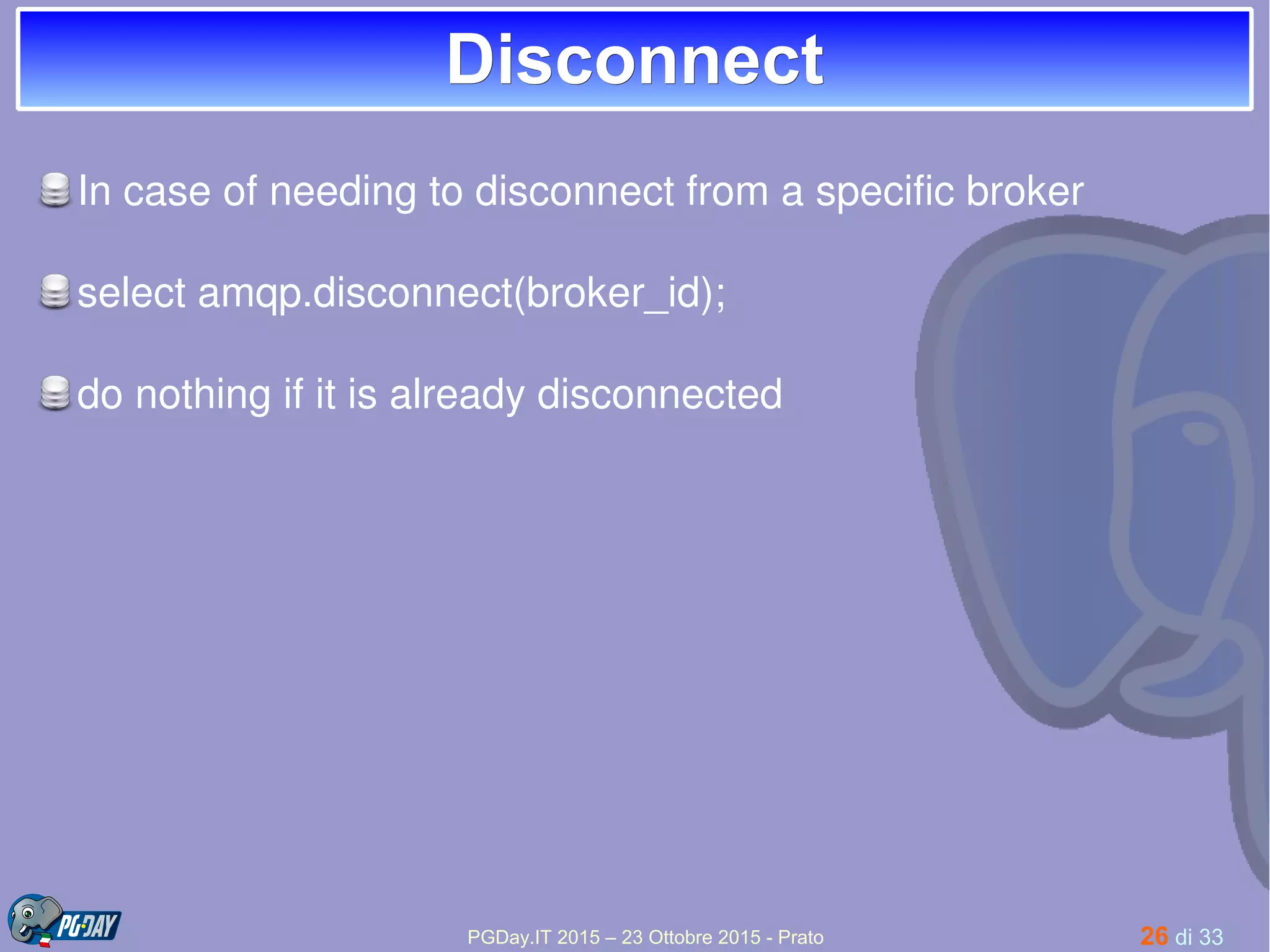 Disconnect

In case of needing to disconnect from a specific broker

select amqp.disconnect(broker_id);

do nothing if it is already disconnected

PG·DAY

PGDay.IT 2015 – 23 Ottobre 2015 - Prato

26 di 33